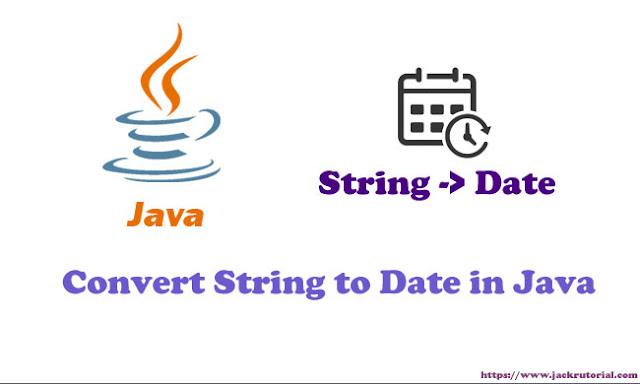 Java

String -> Date

Convert String to Date in Java

https://www.jackrutorial.com